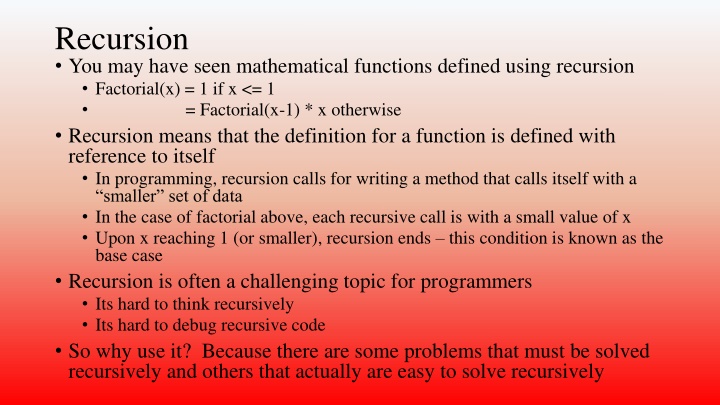 Recursion

• You may have seen mathematical functions defined using recursion
  • Factorial(x) = 1 if x <= 1
  • = Factorial(x-1) * x otherwise
• Recursion means that the definition for a function is defined with reference to itself
  • In programming, recursion calls for writing a method that calls itself with a “smaller” set of data
  • In the case of factorial above, each recursive call is with a small value of x
  • Upon x reaching 1 (or smaller), recursion ends – this condition is known as the base case
• Recursion is often a challenging topic for programmers
  • Its hard to think recursively
  • Its hard to debug recursive code
• So why use it? Because there are some problems that must be solved recursively and others that actually are easy to solve recursively